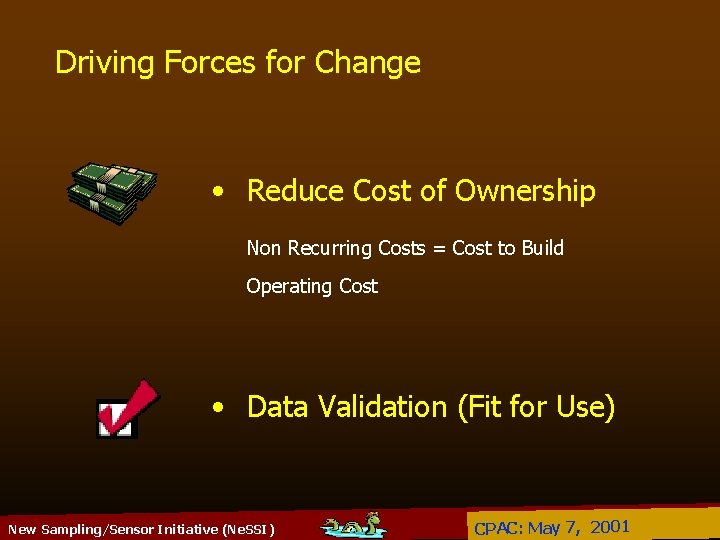 Driving Forces for Change

• Reduce Cost of Ownership

Non Recurring Costs = Cost to Build

Operating Cost

• Data Validation (Fit for Use)

New Sampling/Sensor Initiative (NeSSI)

CPAC: May 7, 2001